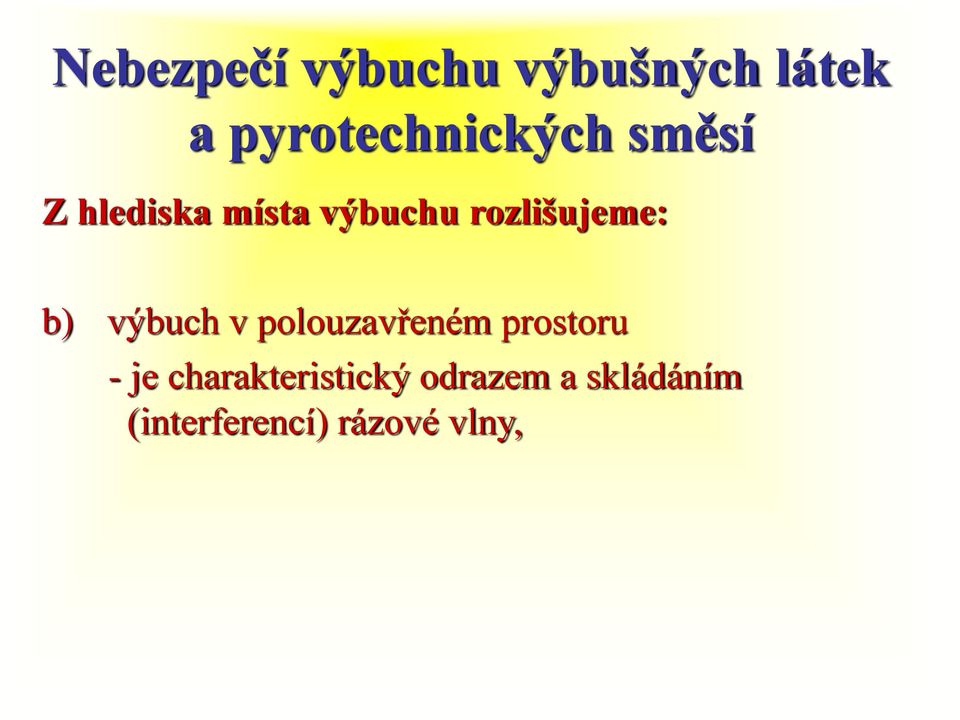 Nebezpečí výbuchu výbušných látek a pyrotechnických směsí

Z hlediska místa výbuchu rozlišujeme:

b) výbuch v polouzavřeném prostoru
- je charakteristický odrazem a skládáním (interferencí) rázové vlny,